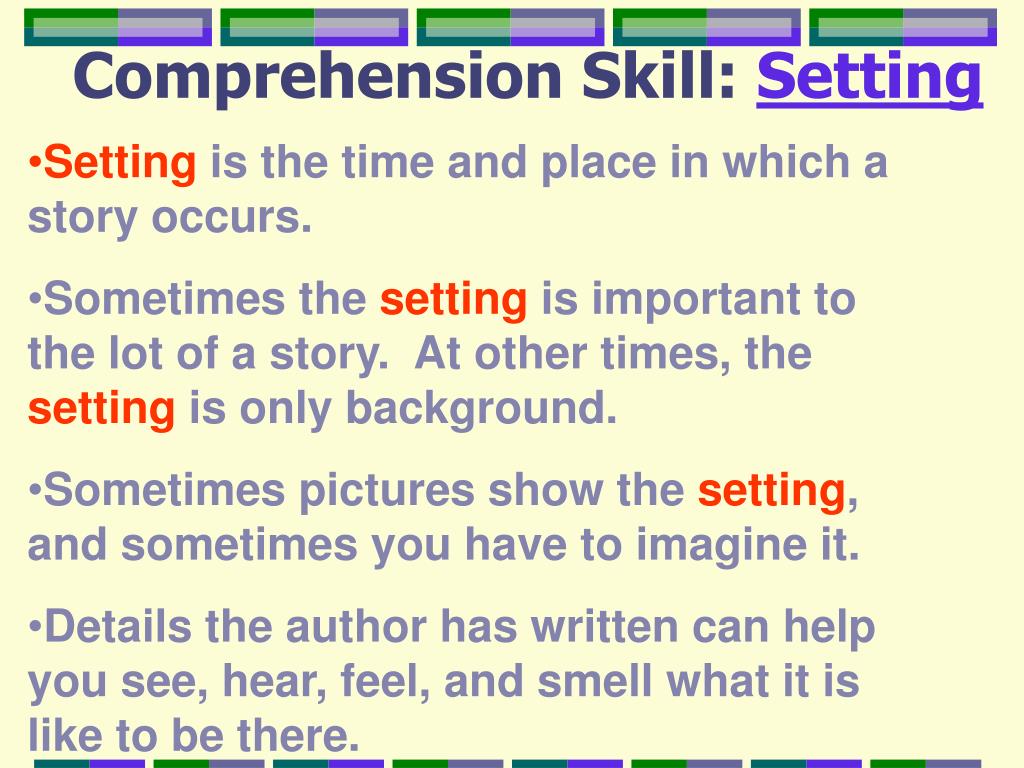 Comprehension Skill: Setting

•Setting is the time and place in which a story occurs.

•Sometimes the setting is important to the lot of a story. At other times, the setting is only background.

•Sometimes pictures show the setting, and sometimes you have to imagine it.

•Details the author has written can help you see, hear, feel, and smell what it is like to be there.